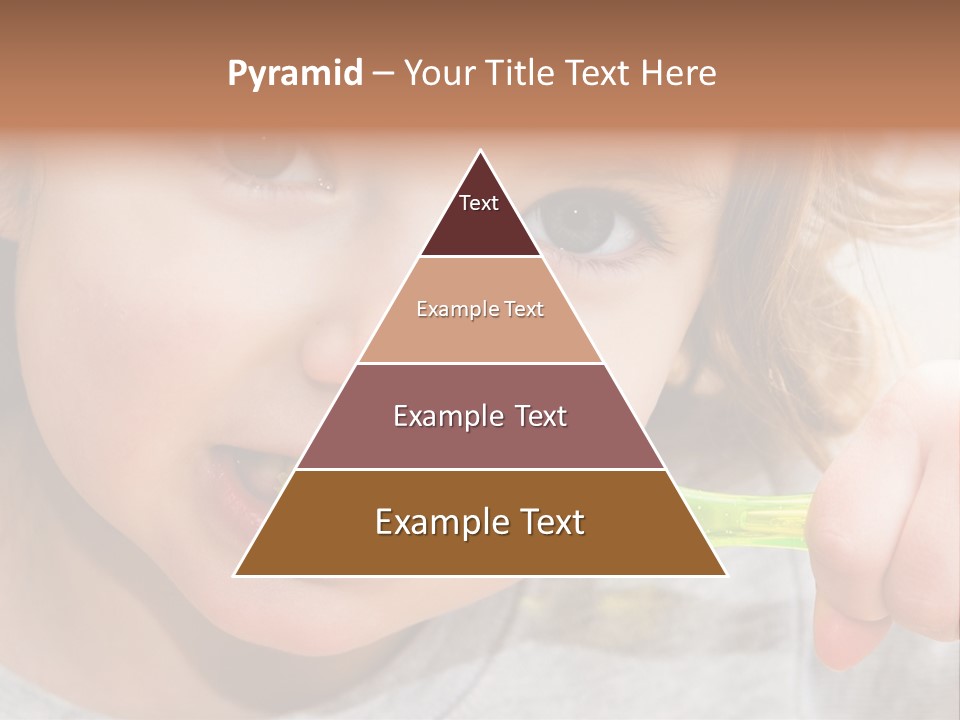 Pyramid – Your Title Text Here

Text

Example Text

Example Text

Example Text